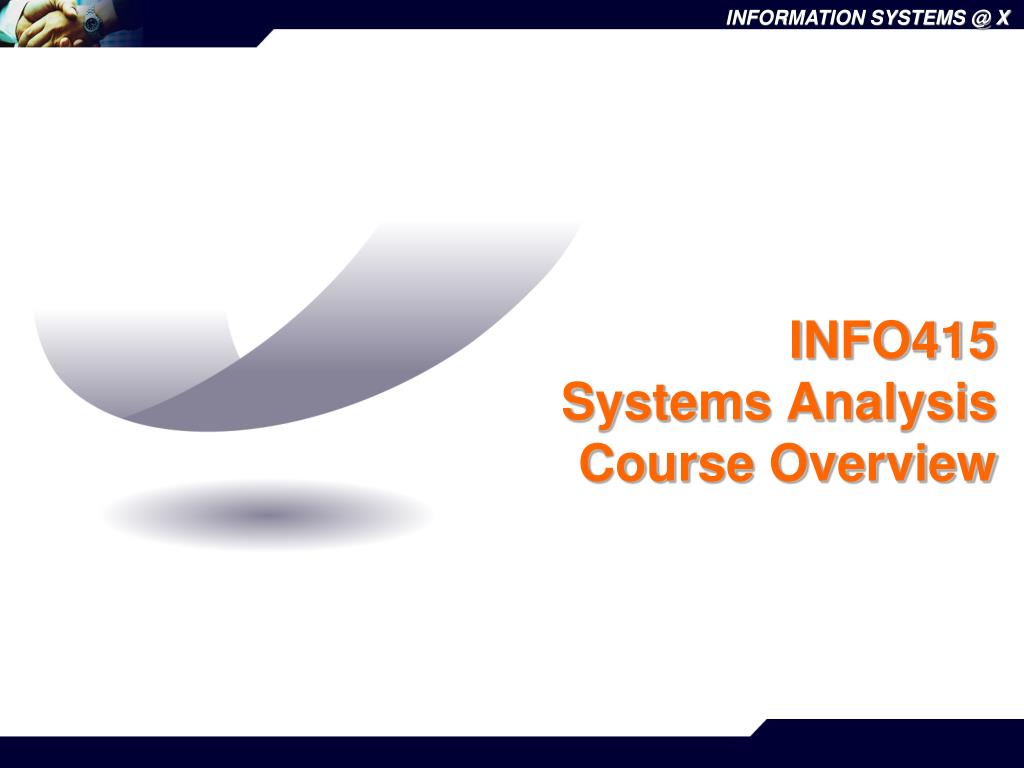 INFORMATION SYSTEMS @ X

INFO415
Systems Analysis
Course Overview